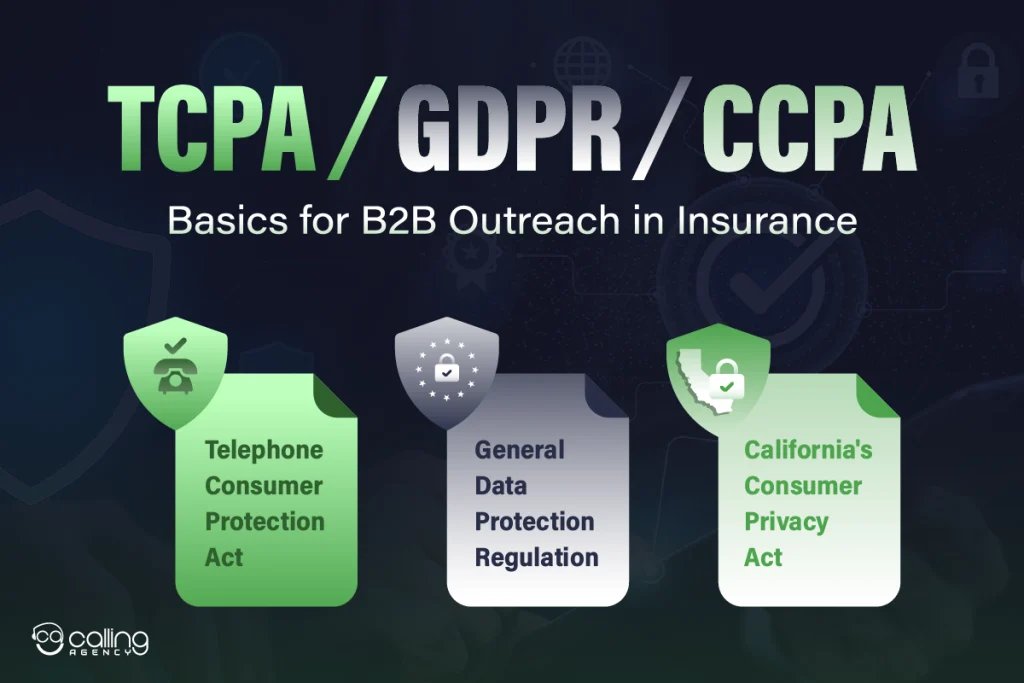 TCPA / GDPR / CCPA

Basics for B2B Outreach in Insurance

Telephone Consumer Protection Act

General Data Protection Regulation

California's Consumer Privacy Act

calling AGENCY